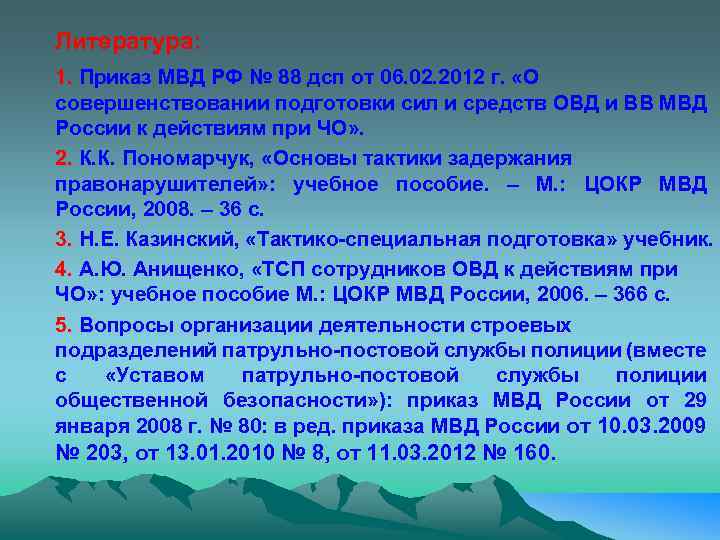 Литература:

1. Приказ МВД РФ № 88 дсп от 06.02.2012 г. «О совершенствовании подготовки сил и средств ОВД и ВВ МВД России к действиям при ЧО».

2. К.К. Пономарчук, «Основы тактики задержания правонарушителей»: учебное пособие. – М.: ЦОКР МВД России, 2008. – 36 с.

3. Н.Е. Казинский, «Тактико-специальная подготовка» учебник.

4. А.Ю. Анищенко, «ТСП сотрудников ОВД к действиям при ЧО»: учебное пособие М.: ЦОКР МВД России, 2006. – 366 с.

5. Вопросы организации деятельности строевых подразделений патрульно-постовой службы полиции (вместе с «Уставом патрульно-постовой службы полиции общественной безопасности»): приказ МВД России от 29 января 2008 г. № 80: в ред. приказа МВД России от 10.03.2009 № 203, от 13.01.2010 № 8, от 11.03.2012 № 160.